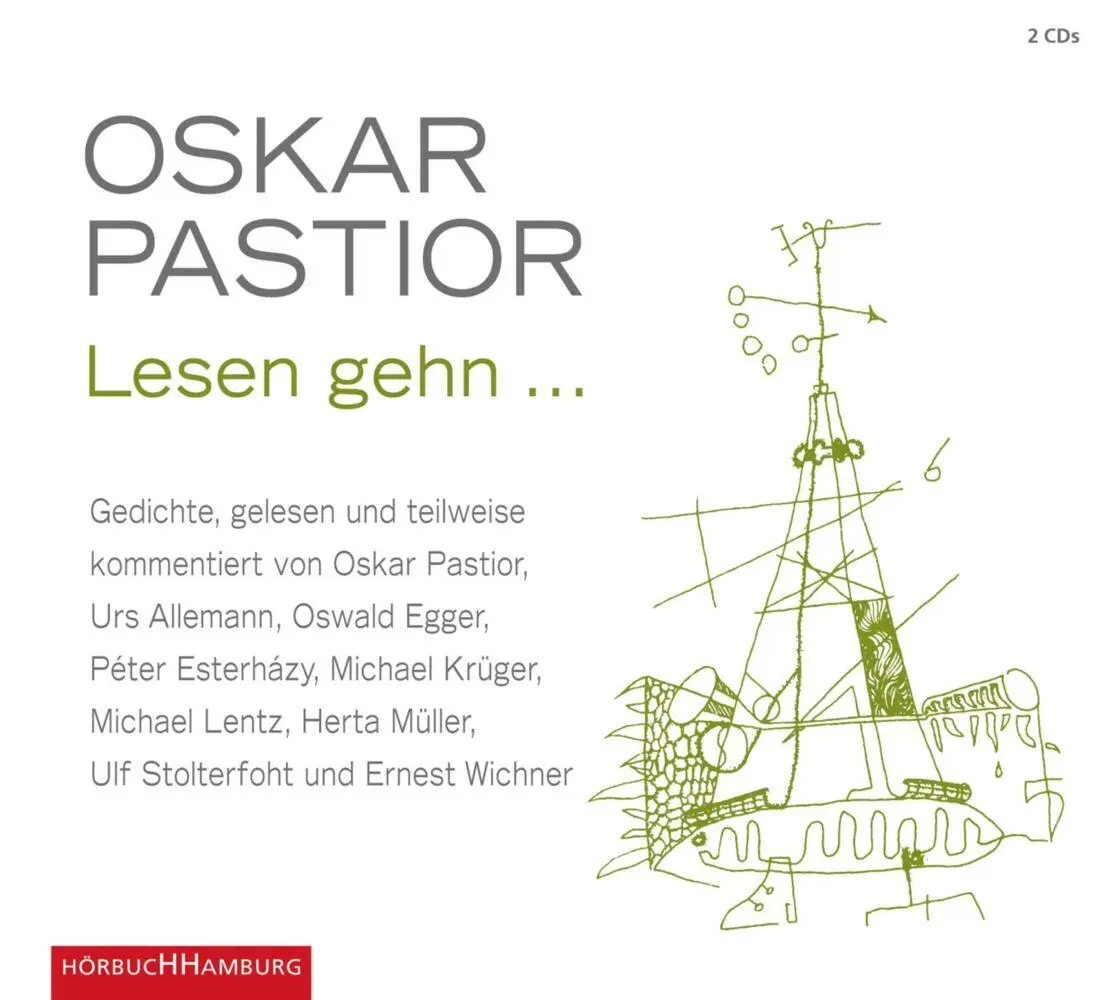 2 CDs

OSKAR PASTIOR

Lesen gehn ...

Gedichte, gelesen und teilweise kommentiert von Oskar Pastior, Urs Allemann, Oswald Egger, Péter Esterházy, Michael Krüger, Michael Lentz, Herta Müller, Ulf Stolterfoht und Ernest Wichner

HÖRBUCHHAMBURG